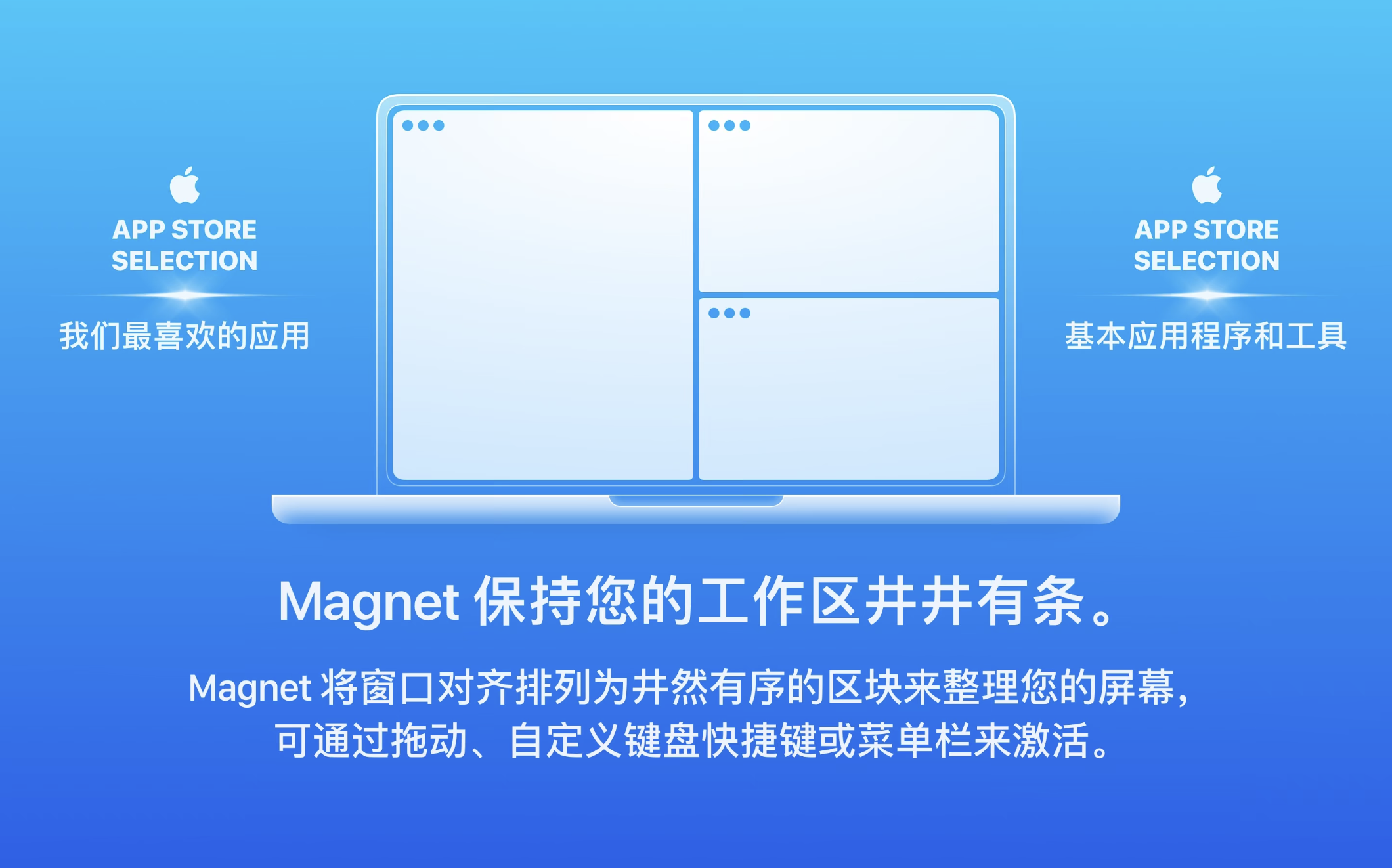 APP STORE SELECTION
我们最喜欢的应用

APP STORE SELECTION
基本应用程序和工具

Magnet 保持您的工作区井井有条。

Magnet 将窗口对齐排列为井然有序的区块来整理您的屏幕，可通过拖动、自定义键盘快捷键或菜单栏来激活。